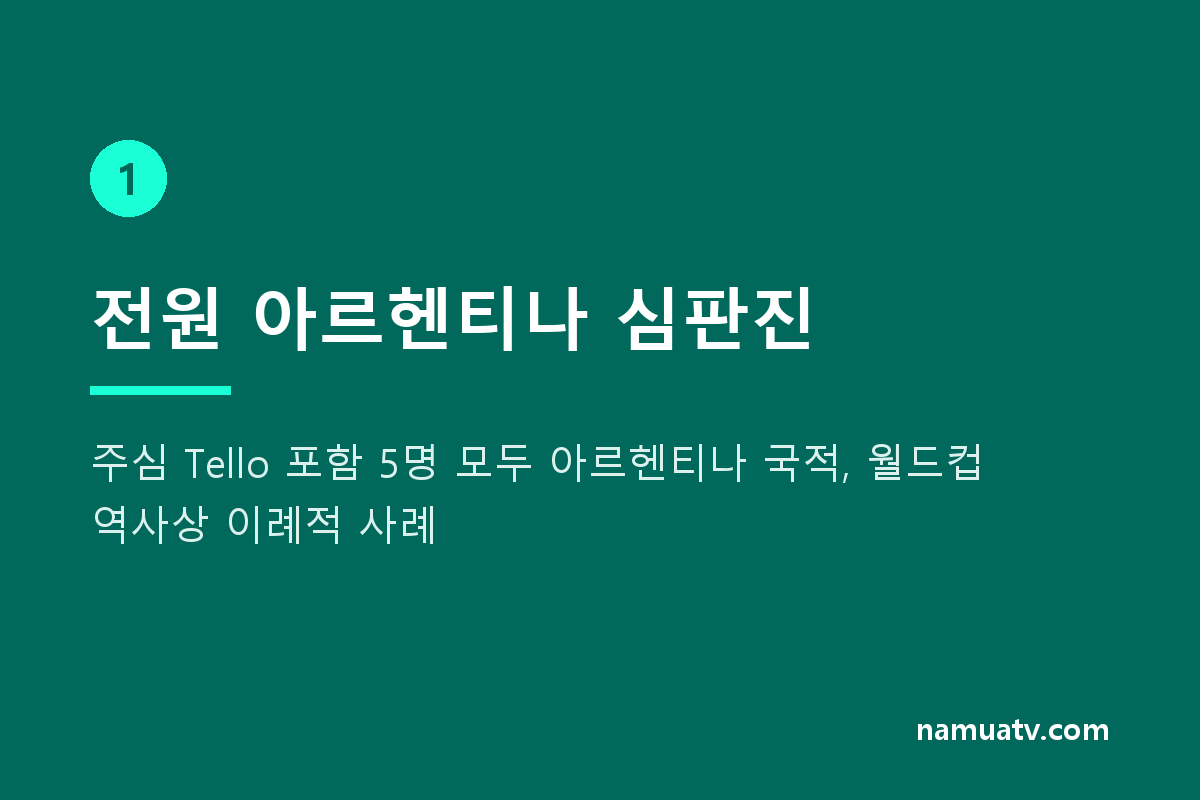 1

전원 아르헨티나 심판진

주심 Tello 포함 5명 모두 아르헨티나 국적, 월드컵 역사상 이례적 사례

namuatv.com